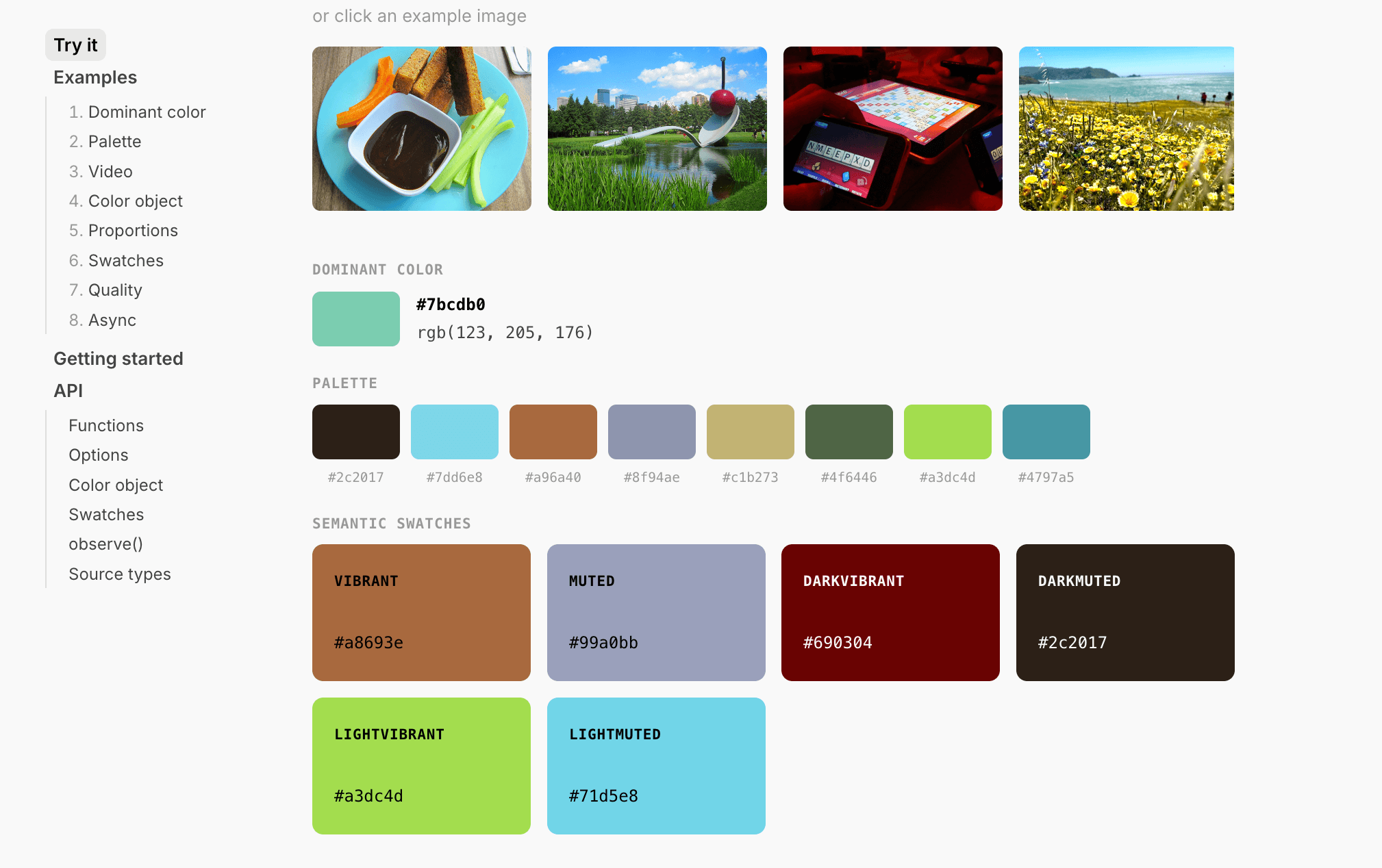 Try it
Examples
1. Dominant color
2. Palette
3. Video
4. Color object
5. Proportions
6. Swatches
7. Quality
8. Async
Getting started
API
Functions
Options
Color object
Swatches
observe()
Source types

or click an example image

NMEEPXD

DOMINANT COLOR
#7bcdb0
rgb(123, 205, 176)

PALETTE
#2c2017 #7dd6e8 #a96a40 #8f94ae #c1b273 #4f6446 #a3dc4d #4797a5

SEMANTIC SWATCHES
VIBRANT
#a8693e
MUTED
#99a0bb
DARKVIBRANT
#690304
DARKMUTED
#2c2017
LIGHTVIBRANT
#a3dc4d
LIGHTMUTED
#71d5e8